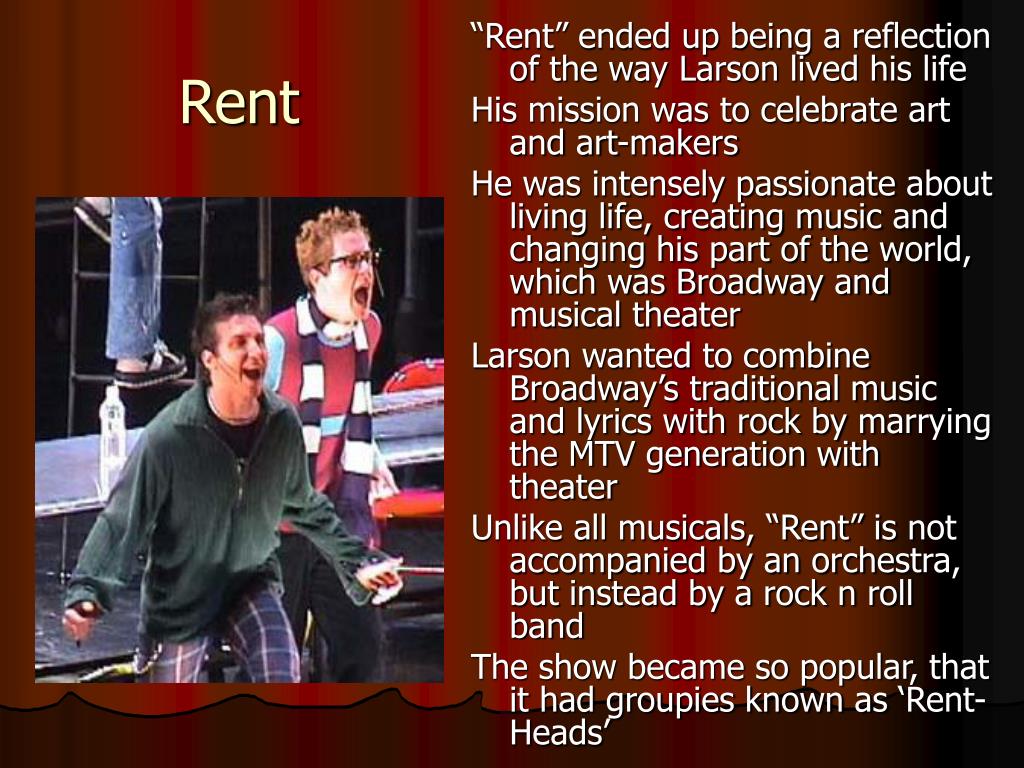 Rent

“Rent” ended up being a reflection of the way Larson lived his life

His mission was to celebrate art and art-makers

He was intensely passionate about living life, creating music and changing his part of the world, which was Broadway and musical theater

Larson wanted to combine Broadway’s traditional music and lyrics with rock by marrying the MTV generation with theater

Unlike all musicals, “Rent” is not accompanied by an orchestra, but instead by a rock n roll band

The show became so popular, that it had groupies known as ‘Rent-Heads’